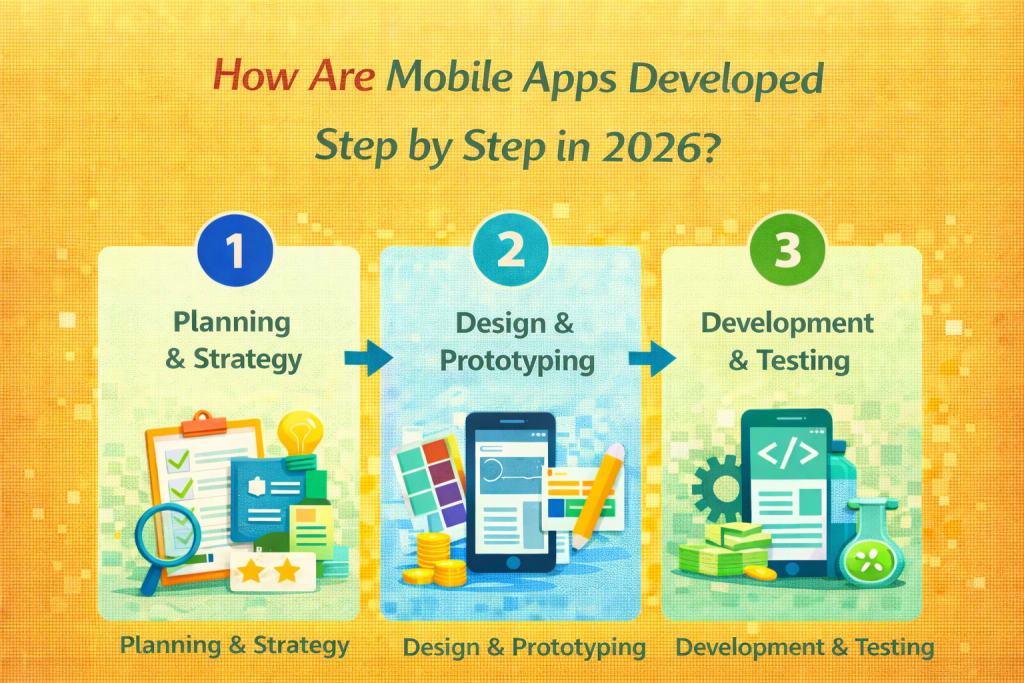 How Are Mobile Apps Developed Step by Step in 2026?

1

Planning & Strategy

2

Design & Prototyping

3

Development & Testing

</>

Planning & Strategy

Design & Prototyping

Development & Testing